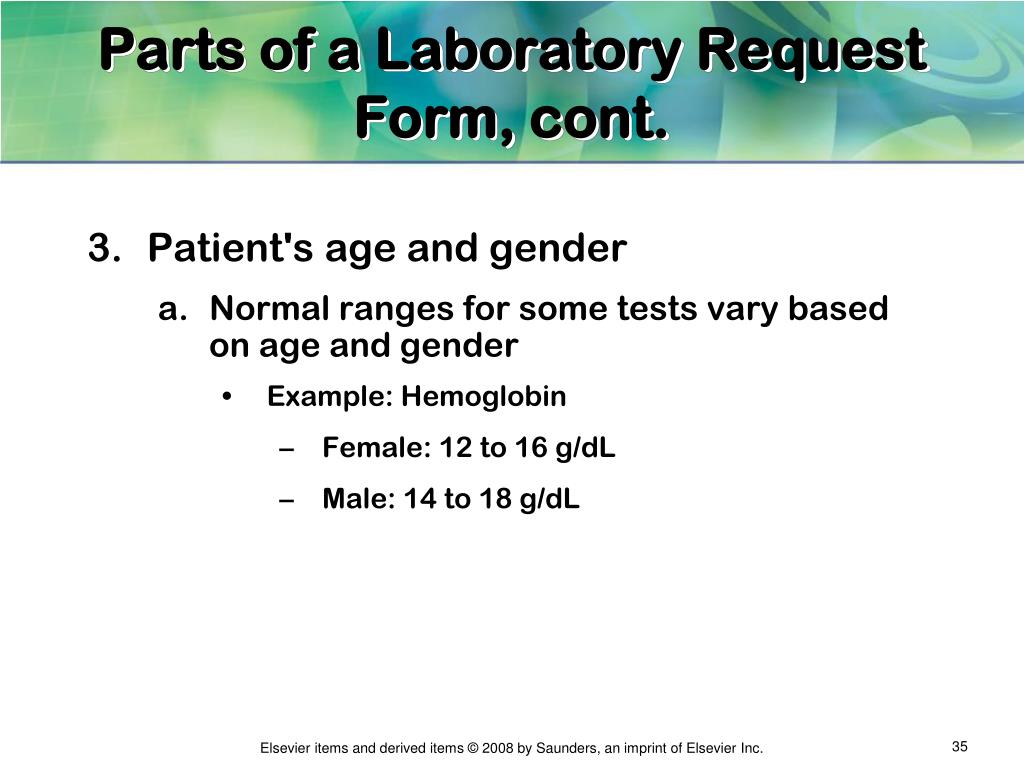 Parts of a Laboratory Request Form, cont.

3. Patient's age and gender

a. Normal ranges for some tests vary based on age and gender

• Example: Hemoglobin

– Female: 12 to 16 g/dL

– Male: 14 to 18 g/dL

Elsevier items and derived items © 2008 by Saunders, an imprint of Elsevier Inc.

35